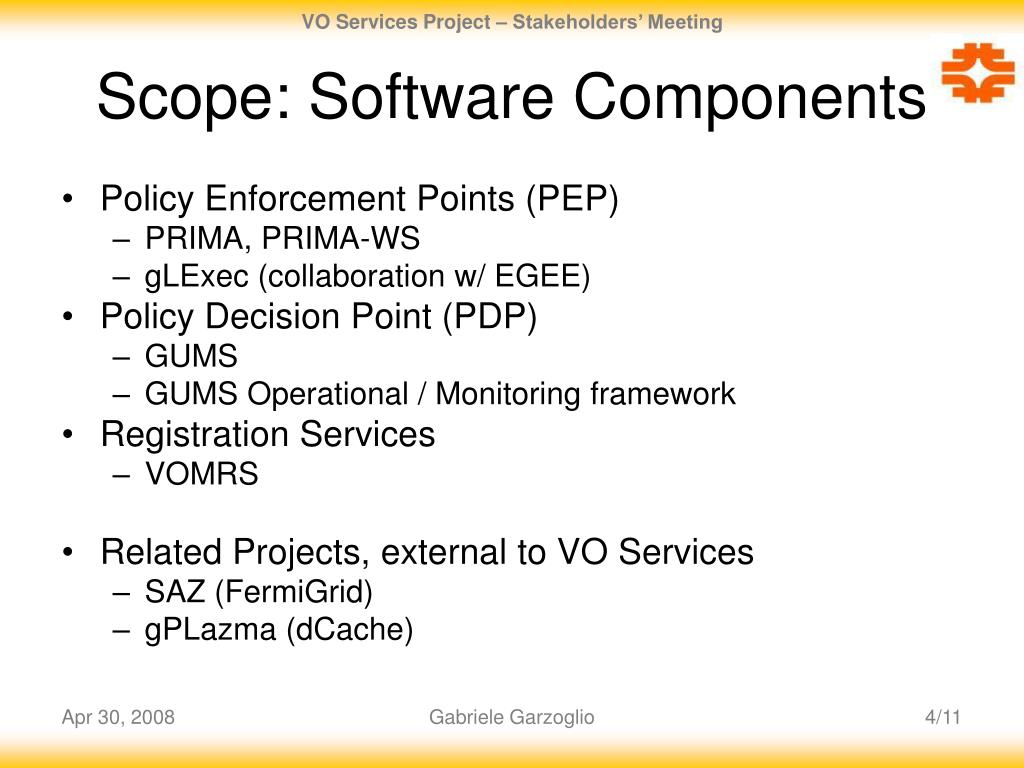 VO Services Project – Stakeholders' Meeting

Scope: Software Components

• Policy Enforcement Points (PEP)
– PRIMA, PRIMA-WS
– gLExec (collaboration w/ EGEE)
• Policy Decision Point (PDP)
– GUMS
– GUMS Operational / Monitoring framework
• Registration Services
– VOMRS

• Related Projects, external to VO Services
– SAZ (FermiGrid)
– gPLazma (dCache)

Apr 30, 2008

Gabriele Garzoglio

4/11